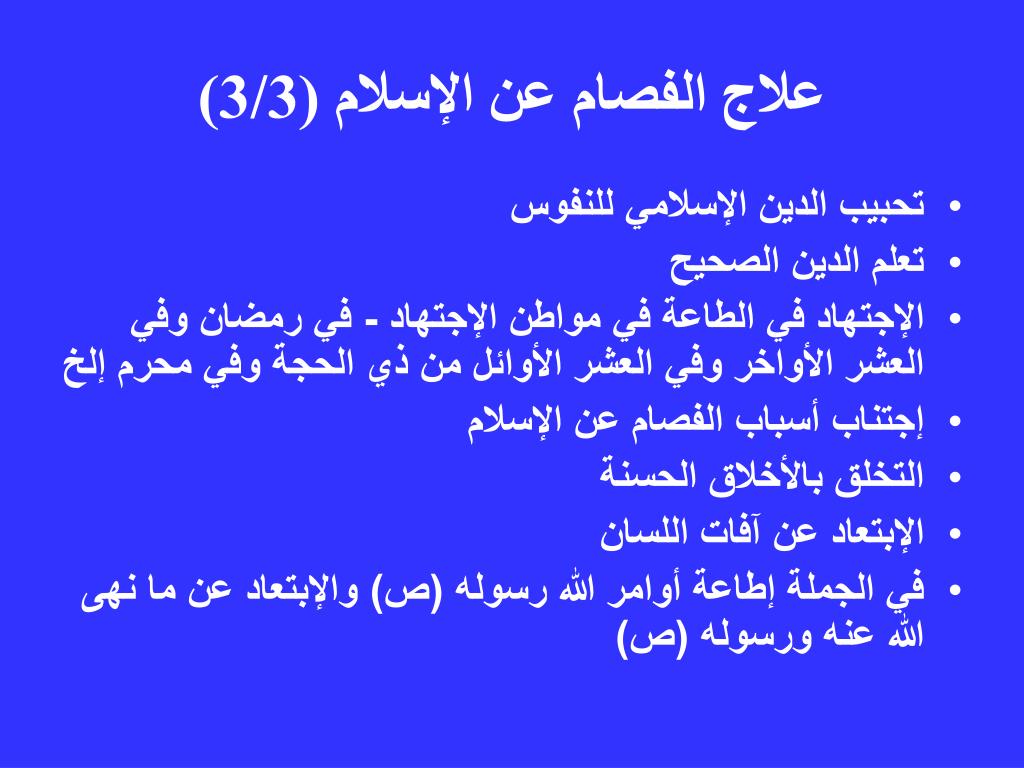 علاج الفصام عن الإسلام (3/3)

• تحبيب الدين الإسلامي للنفوس
• تعلم الدين الصحيح
• الإجتهاد في الطاعة في مواطن الإجتهاد - في رمضان وفي العشر الأواخر وفي العشر الأوائل من ذي الحجة وفي محرم إلخ
• إجتناب أسباب الفصام عن الإسلام
• التخلق بالأخلاق الحسنة
• الإبتعاد عن آفات اللسان
• في الجملة إطاعة أوامر الله رسوله (ص) والإبتعاد عن ما نهى الله عنه ورسوله (ص)